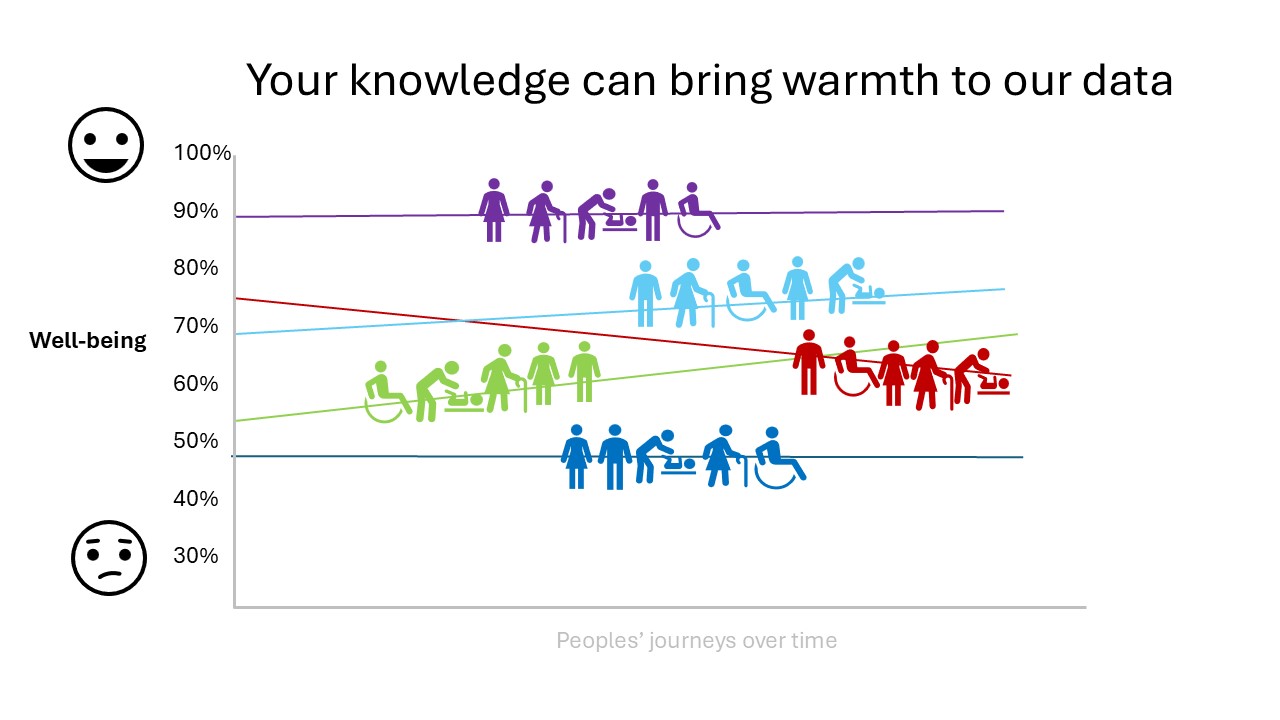 Your knowledge can bring warmth to our data

100%
90%
80%
70%
60%
50%
40%
30%

Well-being

Peoples' journeys over time